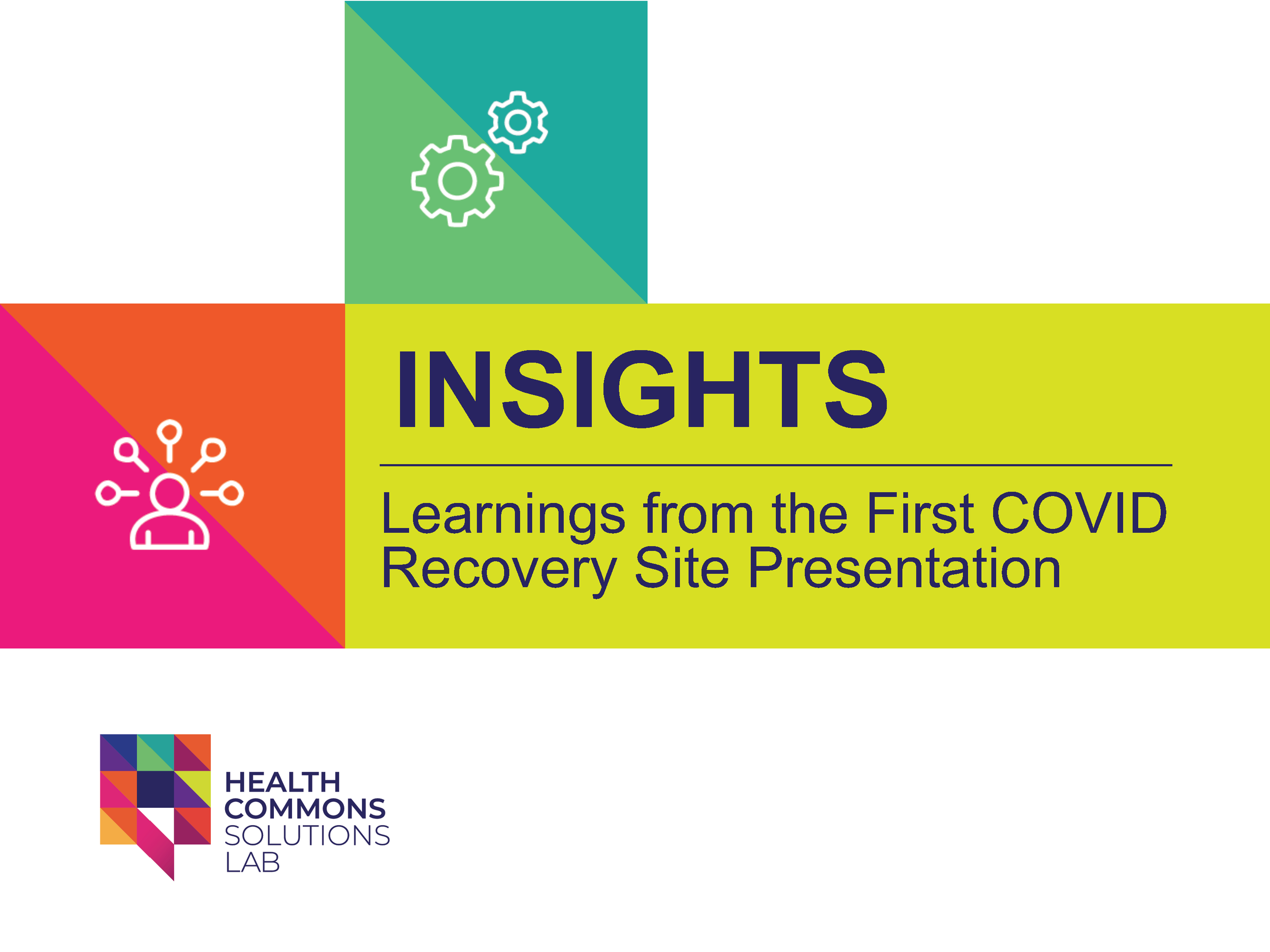 INSIGHTS

Learnings from the First COVID Recovery Site Presentation

HEALTH
COMMONS
SOLUTIONS
LAB